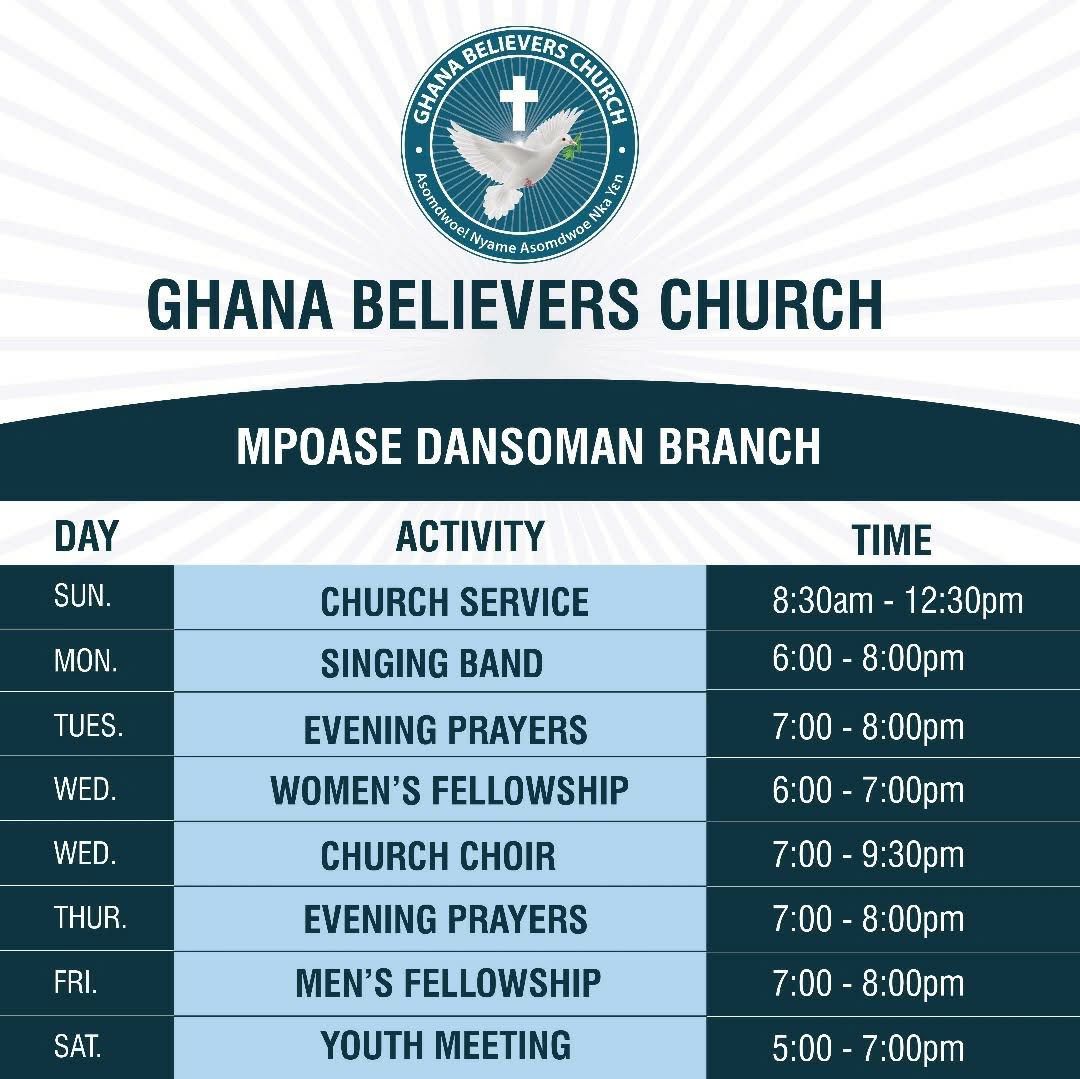 GHANA BELIEVERS CHURCH
Asomdwoe! Nyame Asomdwoe Nka Yen

GHANA BELIEVERS CHURCH

MPOASE DANSOMAN BRANCH

| DAY | ACTIVITY | TIME |
|---|---|---|
| SUN. | CHURCH SERVICE | 8:30am - 12:30pm |
| MON. | SINGING BAND | 6:00 - 8:00pm |
| TUES. | EVENING PRAYERS | 7:00 - 8:00pm |
| WED. | WOMEN'S FELLOWSHIP | 6:00 - 7:00pm |
| WED. | CHURCH CHOIR | 7:00 - 9:30pm |
| THUR. | EVENING PRAYERS | 7:00 - 8:00pm |
| FRI. | MEN'S FELLOWSHIP | 7:00 - 8:00pm |
| SAT. | YOUTH MEETING | 5:00 - 7:00pm |